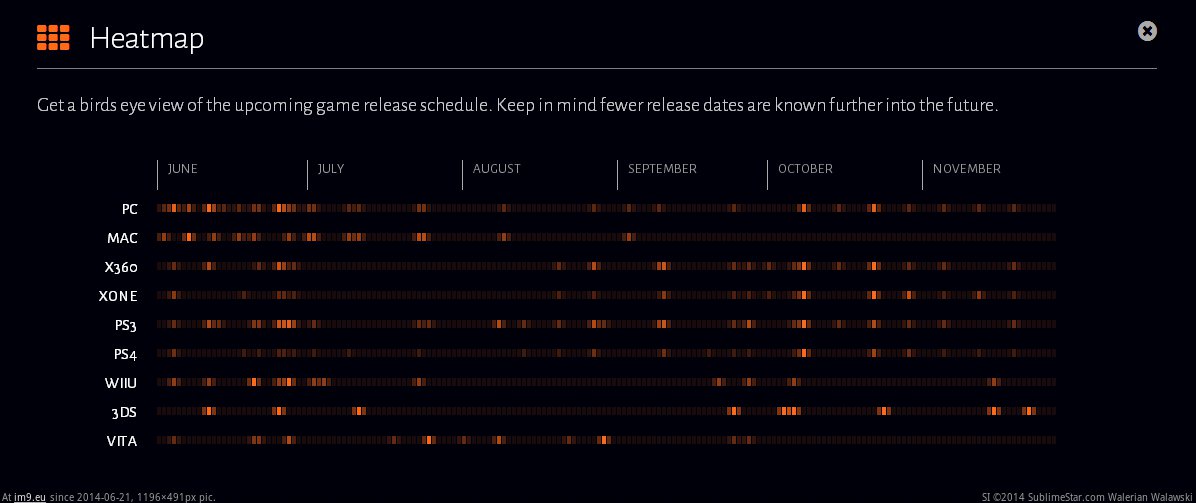 Heatmap

Get a birds eye view of the upcoming game release schedule. Keep in mind fewer release dates are known further into the future.

JUNE JULY AUGUST SEPTEMBER OCTOBER NOVEMBER

PC
MAC
X360
XONE
PS3
PS4
WIIU
3DS
VITA

At im9.eu since 2014-06-21, 1196×491px pic.

SI ©2014 SublimeStar.com Walerian Walawski